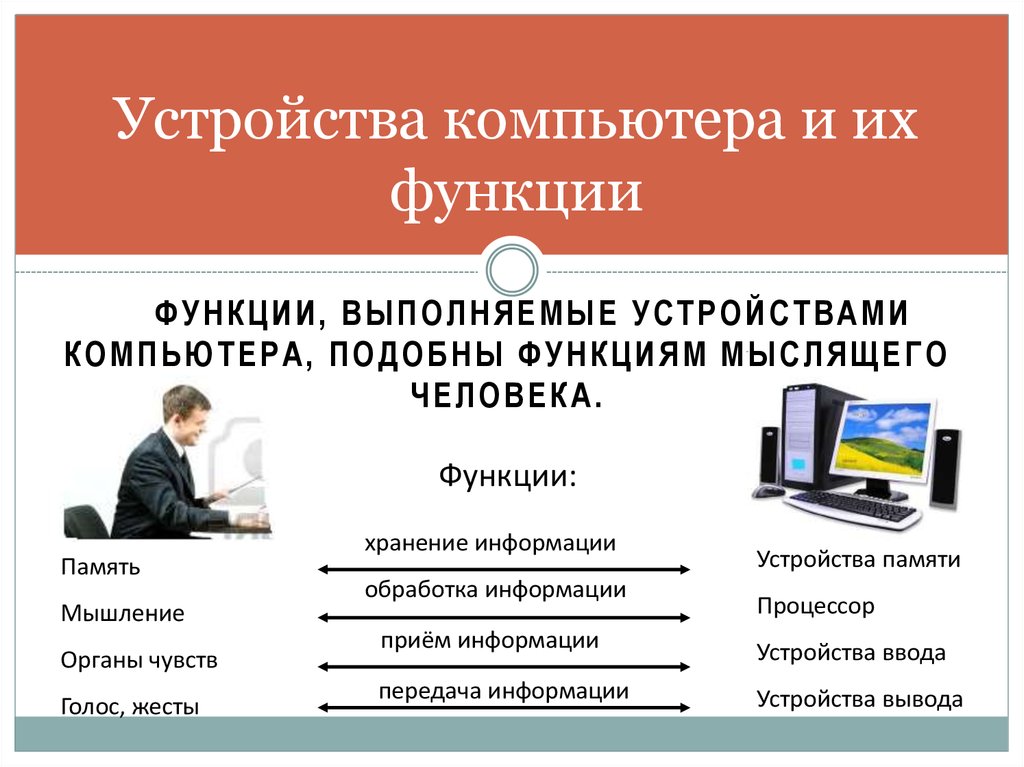 Устройства компьютера и их функции

ФУНКЦИИ, ВЫПОЛНЯЕМЫЕ УСТРОЙСТВАМИ КОМПЬЮТЕРА, ПОДОБНЫ ФУНКЦИЯМ МЫСЛЯЩЕГО ЧЕЛОВЕКА.

Функции:

Память

Мышление

Органы чувств

Голос, жесты

хранение информации

обработка информации

приём информации

передача информации

Устройства памяти

Процессор

Устройства ввода

Устройства вывода